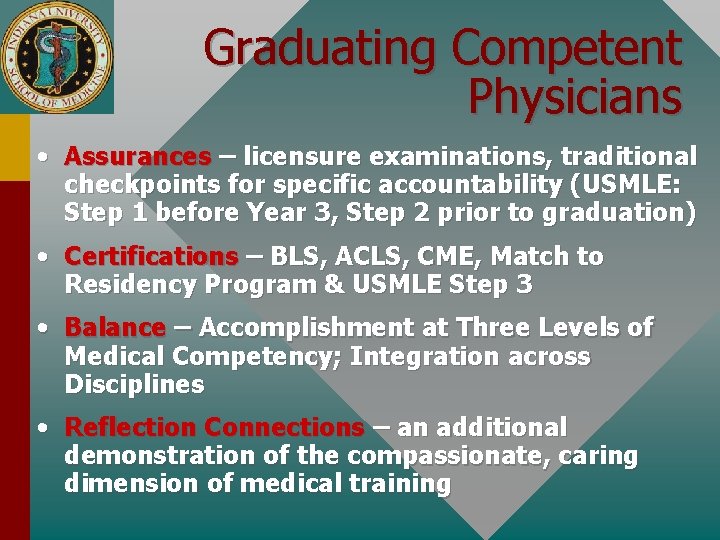 INDIANA UNIVERSITY SCHOOL OF MEDICINE

Graduating Competent Physicians

• Assurances – licensure examinations, traditional checkpoints for specific accountability (USMLE: Step 1 before Year 3, Step 2 prior to graduation)

• Certifications – BLS, ACLS, CME, Match to Residency Program & USMLE Step 3

• Balance – Accomplishment at Three Levels of Medical Competency; Integration across Disciplines

• Reflection Connections – an additional demonstration of the compassionate, caring dimension of medical training